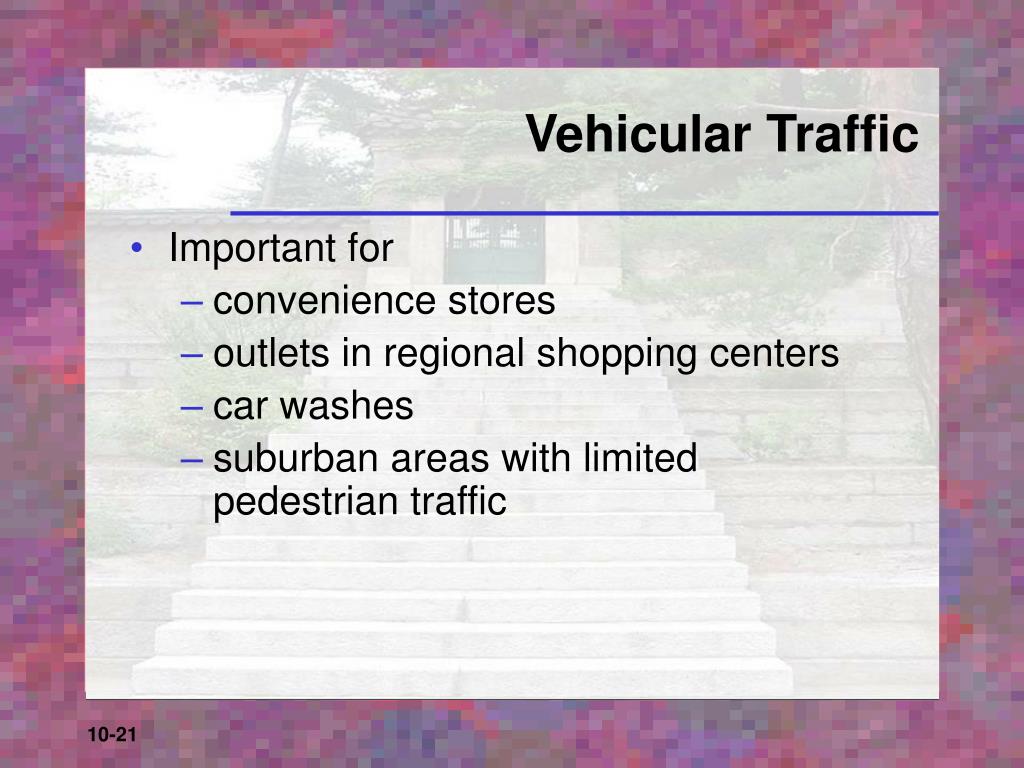 Vehicular Traffic

• Important for
– convenience stores
– outlets in regional shopping centers
– car washes
– suburban areas with limited pedestrian traffic

10-21